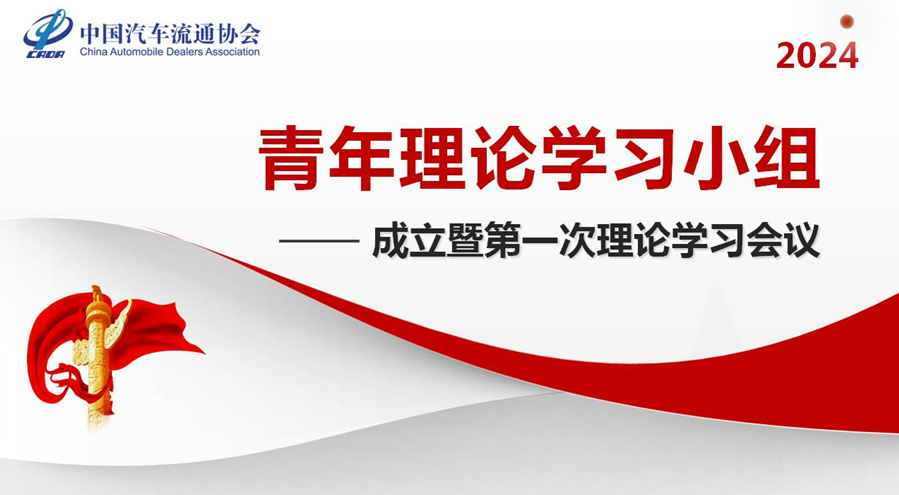 CADA
中国汽车流通协会
China Automobile Dealers Association

2024

青年理论学习小组

—— 成立暨第一次理论学习会议